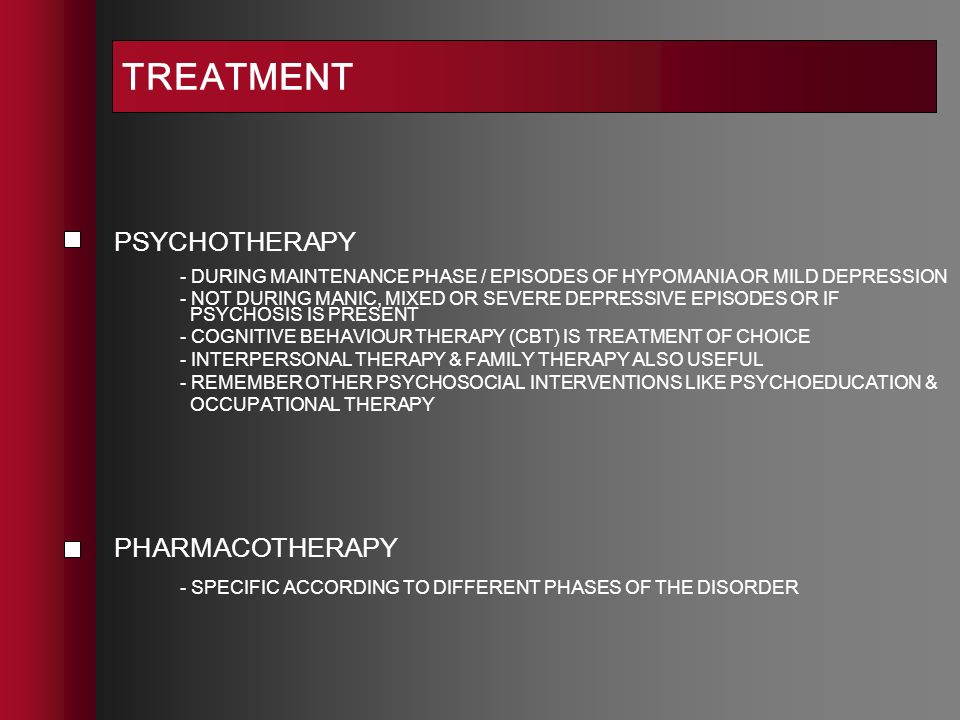 TREATMENT

PSYCHOTHERAPY

- DURING MAINTENANCE PHASE / EPISODES OF HYPOMANIA OR MILD DEPRESSION
- NOT DURING MANIC, MIXED OR SEVERE DEPRESSIVE EPISODES OR IF PSYCHOSIS IS PRESENT
- COGNITIVE BEHAVIOUR THERAPY (CBT) IS TREATMENT OF CHOICE
- INTERPERSONAL THERAPY & FAMILY THERAPY ALSO USEFUL
- REMEMBER OTHER PSYCHOSOCIAL INTERVENTIONS LIKE PSYCHOEDUCATION & OCCUPATIONAL THERAPY

PHARMACOTHERAPY

- SPECIFIC ACCORDING TO DIFFERENT PHASES OF THE DISORDER